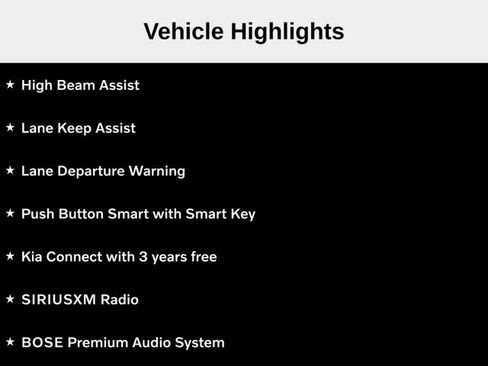 Vehicle Highlights

★ High Beam Assist

★ Lane Keep Assist

★ Lane Departure Warning

★ Push Button Smart with Smart Key

★ Kia Connect with 3 years free

★ SIRIUSXM Radio

★ BOSE Premium Audio System